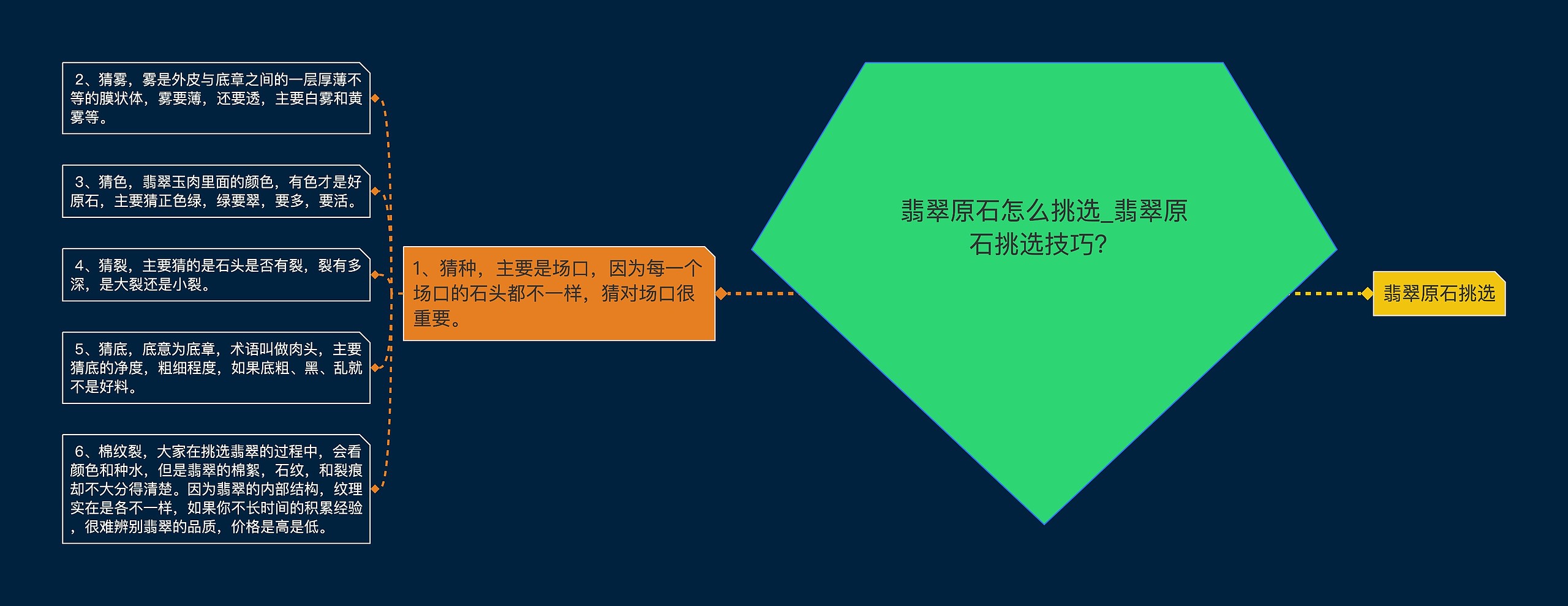 翡翠原石怎么挑选_翡翠原石挑选技巧?

翡翠原石挑选

1、猜种，主要是场口，因为每一个场口的石头都不一样，猜对场口很重要。

2、猜雾，雾是外皮与底章之间的一层厚薄不等的膜状体，雾要薄，还要透，主要白雾和黄雾等。

3、猜色，翡翠玉肉里面的颜色，有色才是好原石，主要猜正色绿，绿要翠，要多，要活。

4、猜裂，主要猜的是石头是否有裂，裂有多深，是大裂还是小裂。

5、猜底，底意为底章，术语叫做肉头，主要猜底的净度，粗细程度，如果底粗、黑、乱就不是好料。

6、棉纹裂，大家在挑选翡翠的过程中，会看颜色和种水，但是翡翠的棉絮，石纹，和裂痕却不大分得清楚。因为翡翠的内部结构，纹理实在是各不一样，如果你不长时间的积累经验，很难辨别翡翠的品质，价格是高是低。